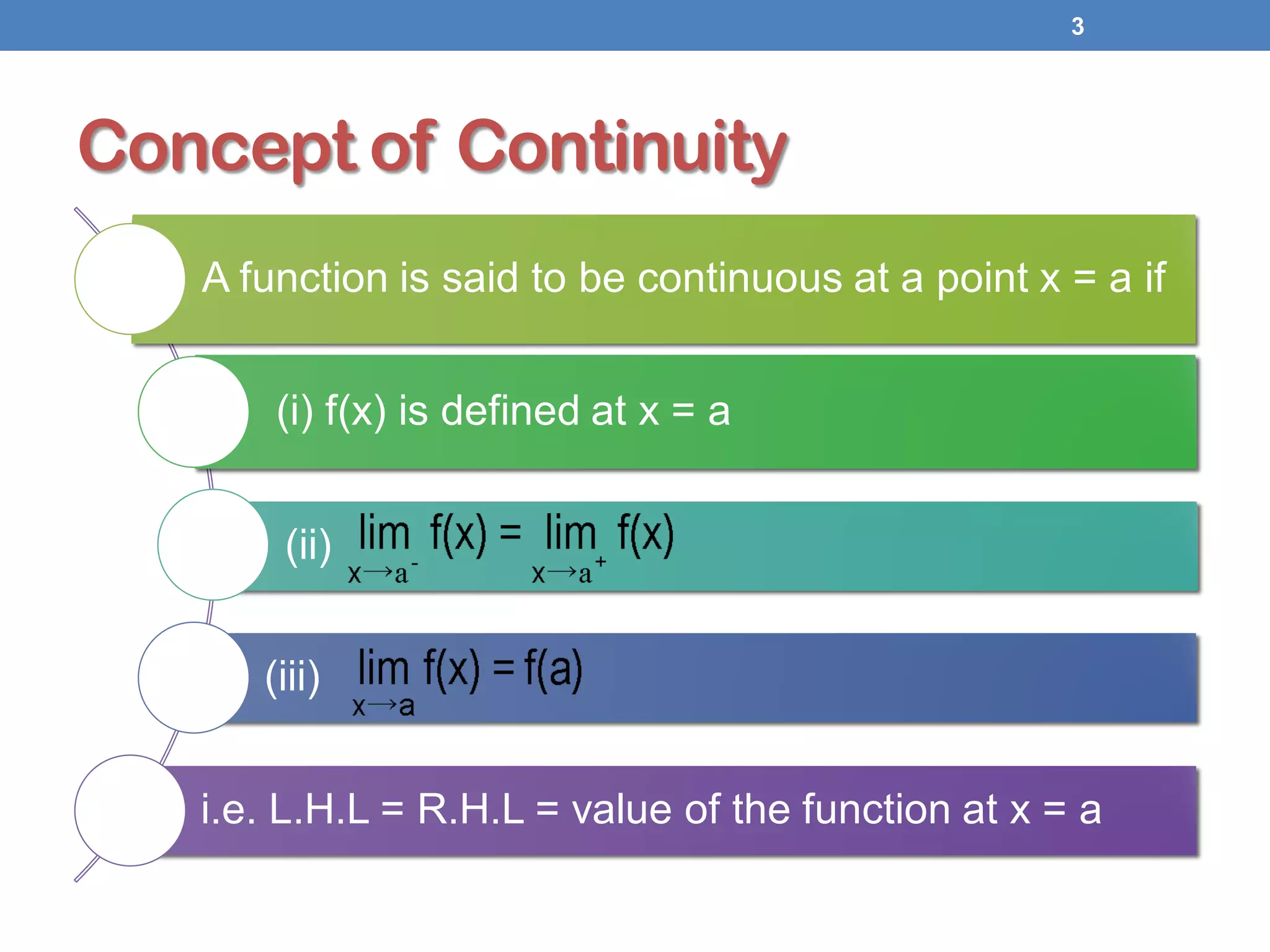 3

Concept of Continuity

A function is said to be continuous at a point x = a if

(i) f(x) is defined at x = a

(ii) $\lim_{x \to a^-} f(x) = \lim_{x \to a^+} f(x)$

(iii) $\lim_{x \to a} f(x) = f(a)$

i.e. L.H.L = R.H.L = value of the function at x = a